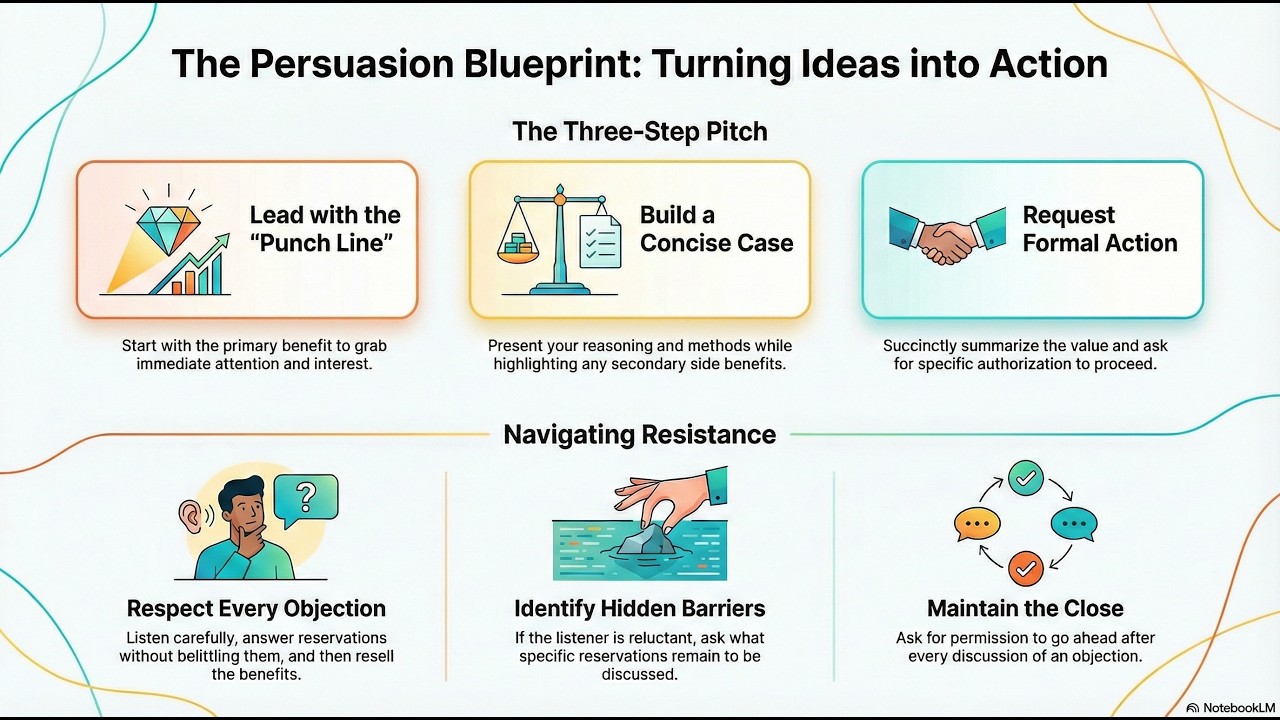 The Persuasion Blueprint: Turning Ideas into Action

The Three-Step Pitch

Lead with the "Punch Line"

Start with the primary benefit to grab immediate attention and interest.

Build a Concise Case

Present your reasoning and methods while highlighting any secondary side benefits.

Request Formal Action

Succinctly summarize the value and ask for specific authorization to proceed.

Navigating Resistance

Respect Every Objection

Listen carefully, answer reservations without belittling them, and then resell the benefits.

Identify Hidden Barriers

If the listener is reluctant, ask what specific reservations remain to be discussed.

Maintain the Close

Ask for permission to go ahead after every discussion of an objection.

NotebookLM